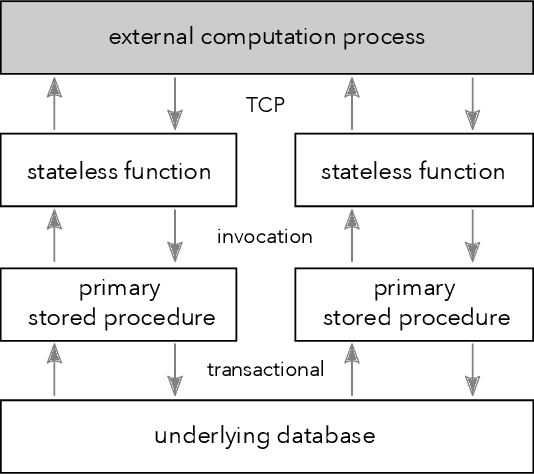 external computation process

TCP

stateless function

stateless function

invocation

primary
stored procedure

primary
stored procedure

transactional

underlying database